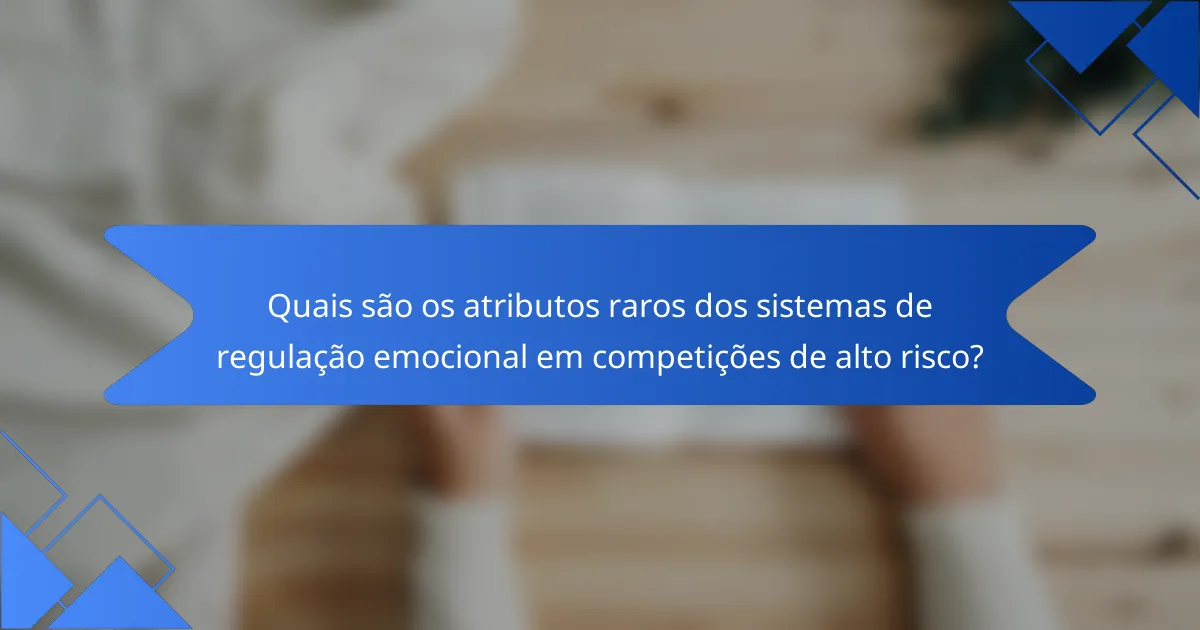 Quais são os atributos raros dos sistemas de regulação emocional em competições de alto risco?